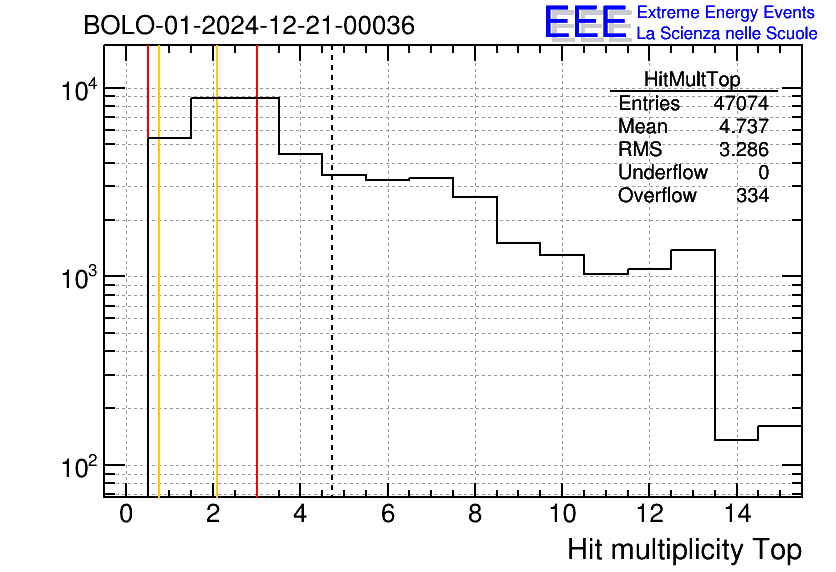 BOLO-01-2024-12-21-00036

EEE Extreme Energy Events
La Scienza nelle Scuole

| HitMultTop | |
|---|---|
| Entries | 47074 |
| Mean | 4.737 |
| RMS | 3.286 |
| Underflow | 0 |
| Overflow | 334 |

$10^4$
$10^3$
$10^2$

0 2 4 6 8 10 12 14

Hit multiplicity Top